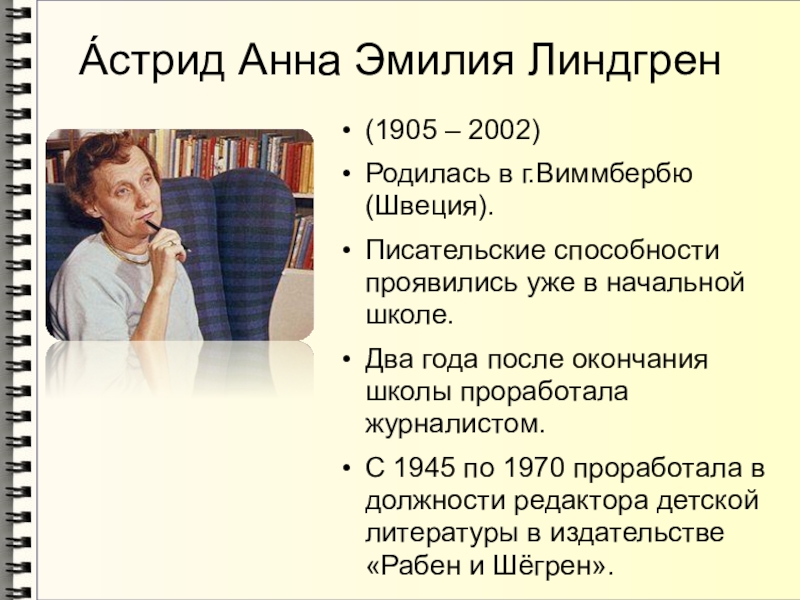 А́стрид Анна Эмилия Линдгрен

• (1905 – 2002)
• Родилась в г.Виммбербю (Швеция).
• Писательские способности проявились уже в начальной школе.
• Два года после окончания школы проработала журналистом.
• С 1945 по 1970 проработала в должности редактора детской литературы в издательстве «Рабен и Шёгрен».